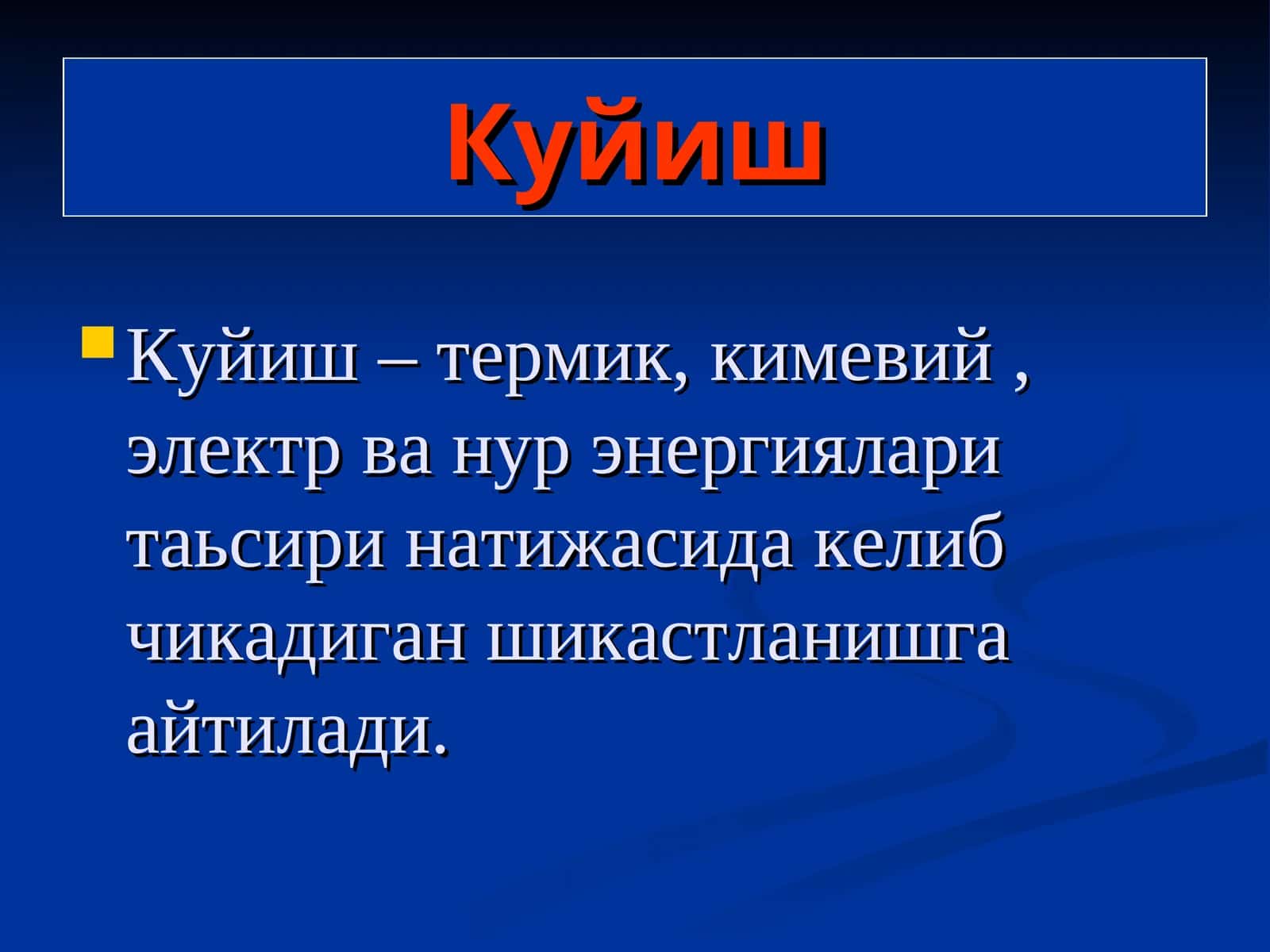 Куйиш

Куйиш – термик, кимевий , электр ва нур энергиялари таьсири натижасида келиб чикадиган шикастланишга айтилади.